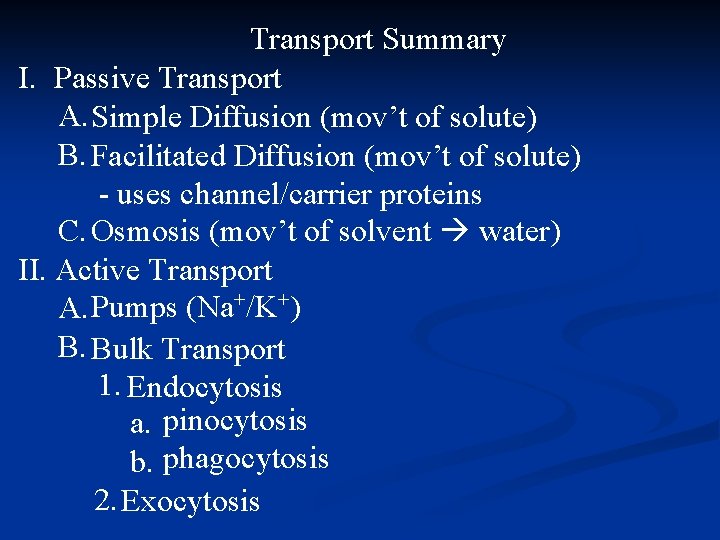 Transport Summary

I. Passive Transport

A. Simple Diffusion (mov't of solute)

B. Facilitated Diffusion (mov't of solute)

- uses channel/carrier proteins

C. Osmosis (mov't of solvent → water)

II. Active Transport

A. Pumps ($Na^+/K^+$)

B. Bulk Transport

1. Endocytosis

a. pinocytosis

b. phagocytosis

2. Exocytosis